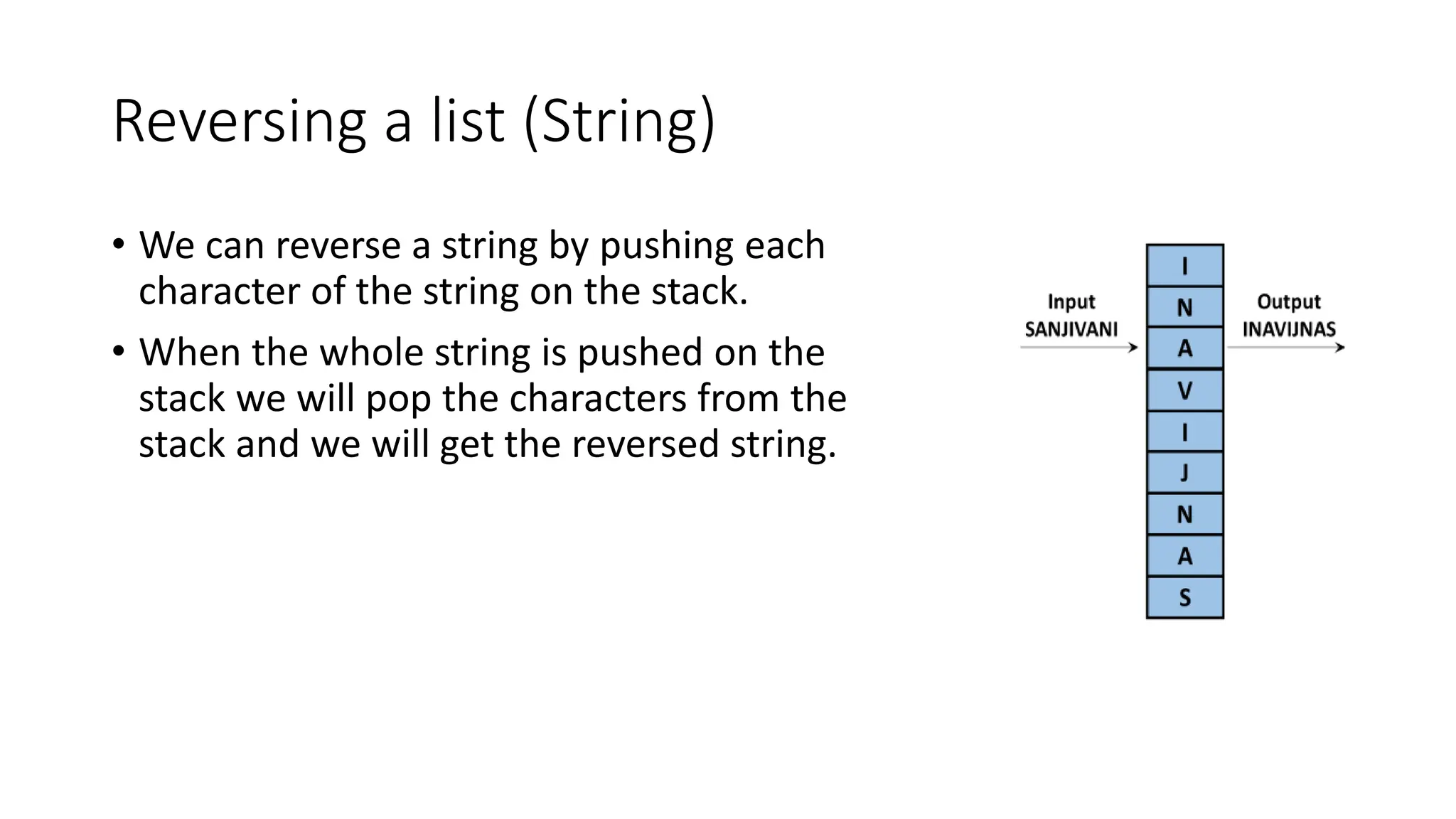 Reversing a list (String)

• We can reverse a string by pushing each character of the string on the stack.

• When the whole string is pushed on the stack we will pop the characters from the stack and we will get the reversed string.

Input
SANJIVANI

I
N
A
V
I
J
N
A
S

Output
INAVIJNAS